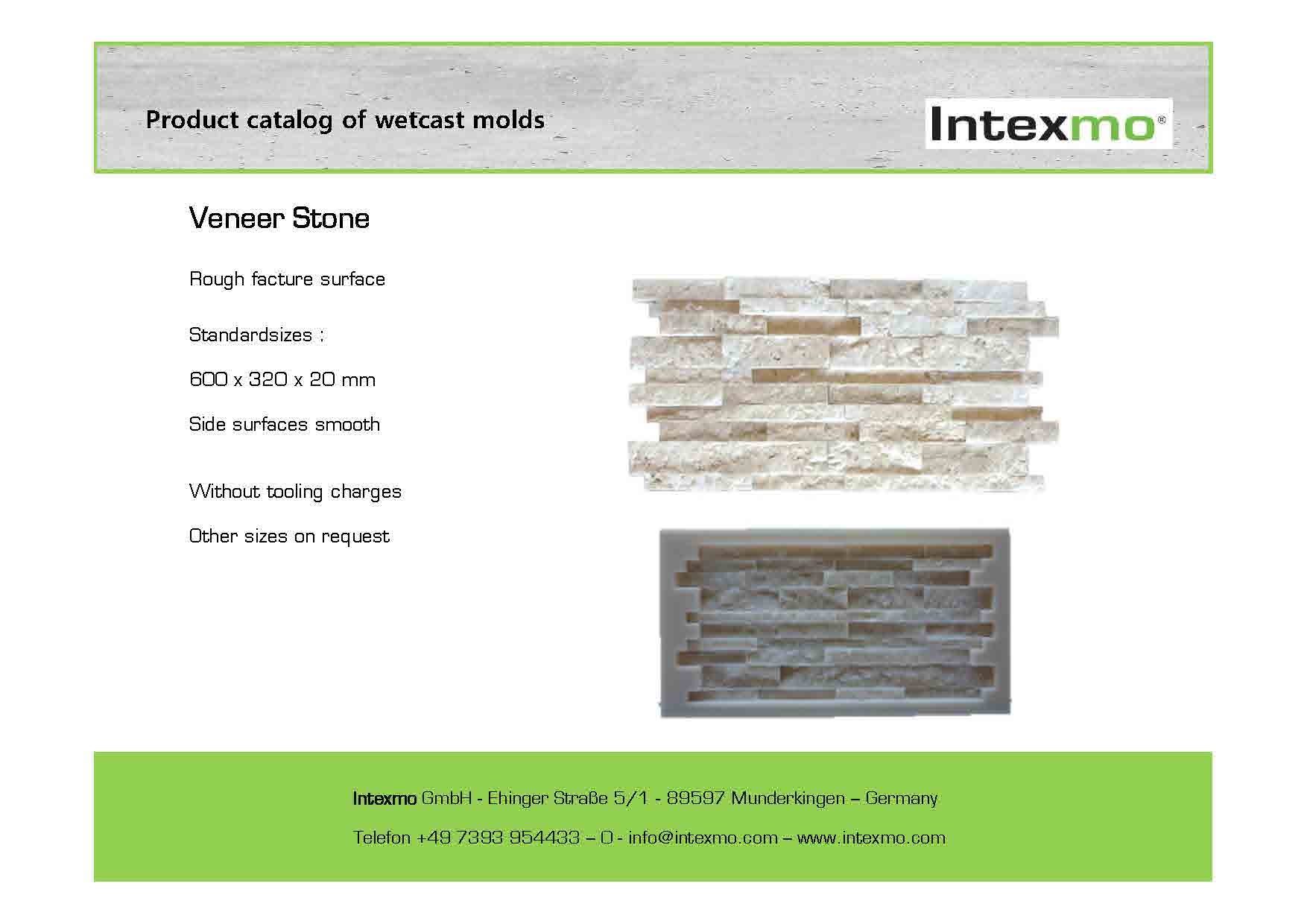 Product catalog of wetcast molds

Intexmo®

Veneer Stone

Rough facture surface

Standardsizes :

600 x 320 x 20 mm

Side surfaces smooth

Without tooling charges

Other sizes on request

Intexmo GmbH - Ehinger Straße 5/1 - 89597 Munderkingen – Germany

Telefon +49 7393 954433 – 0 - info@intexmo.com – www.intexmo.com